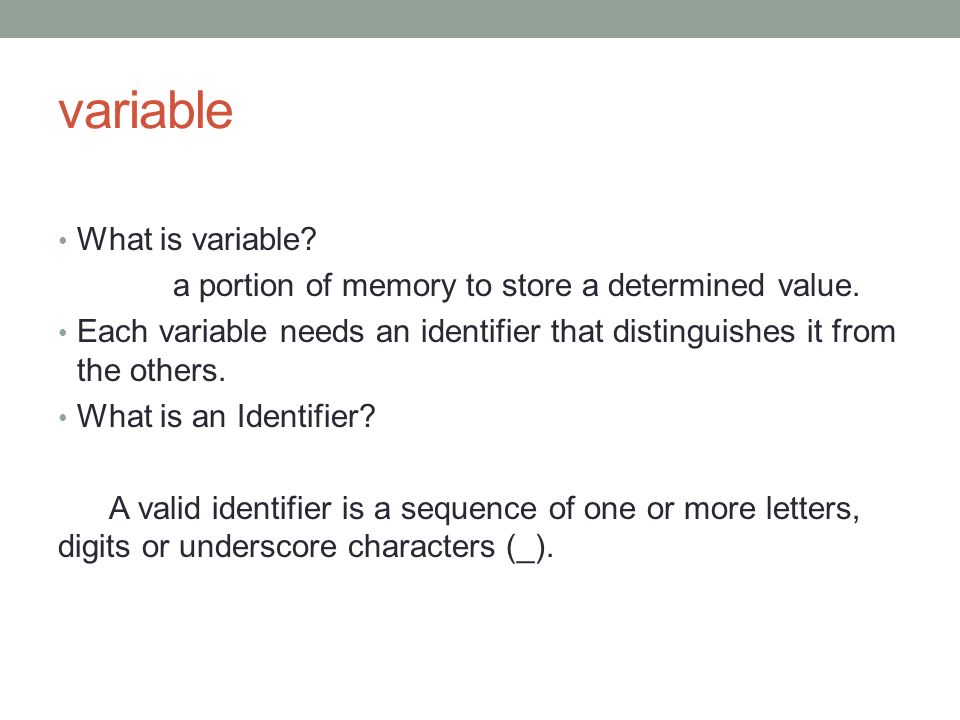 variable

• What is variable?

a portion of memory to store a determined value.

• Each variable needs an identifier that distinguishes it from the others.

• What is an Identifier?

A valid identifier is a sequence of one or more letters, digits or underscore characters (_).